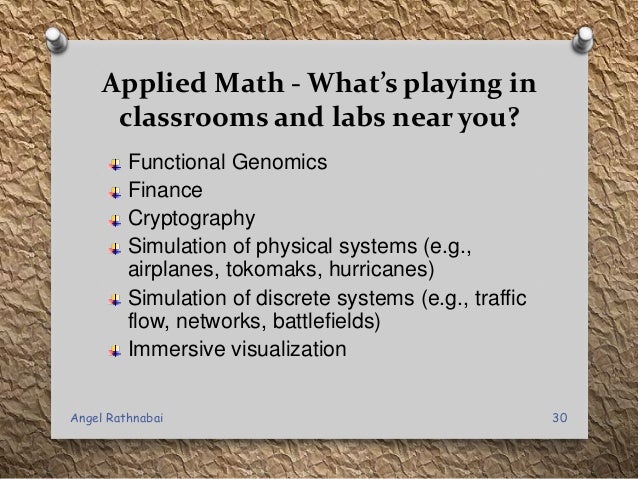 Applied Math - What's playing in classrooms and labs near you?

Functional Genomics
Finance
Cryptography
Simulation of physical systems (e.g., airplanes, tokomaks, hurricanes)
Simulation of discrete systems (e.g., traffic flow, networks, battlefields)
Immersive visualization

Angel Rathnabai

30